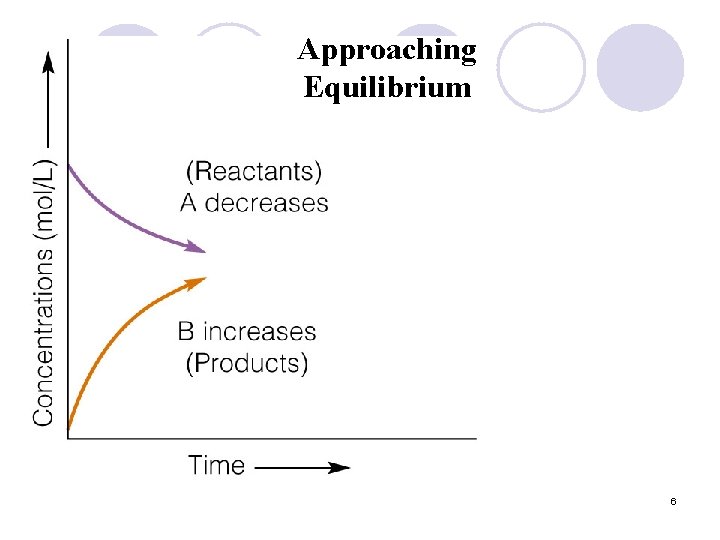 Approaching Equilibrium

Concentrations (mol/L)

(Reactants)
A decreases

B increases
(Products)

Time

6